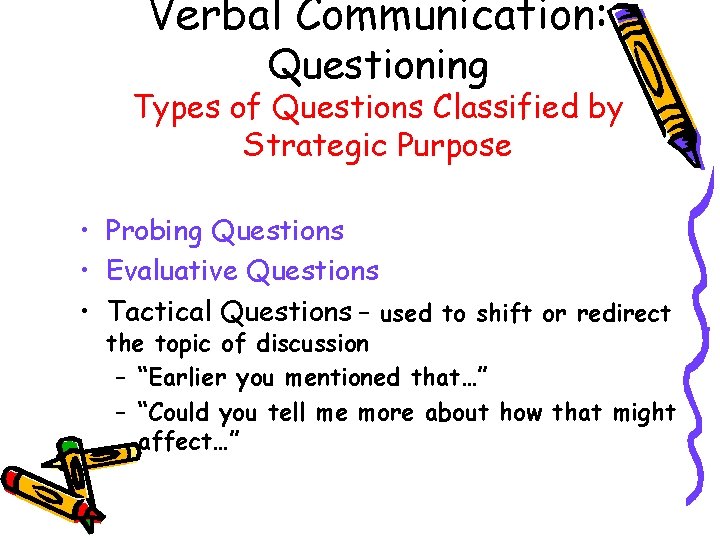 Verbal Communication: Questioning
Types of Questions Classified by Strategic Purpose

• Probing Questions
• Evaluative Questions
• Tactical Questions – used to shift or redirect the topic of discussion
– "Earlier you mentioned that…"
– "Could you tell me more about how that might affect…"